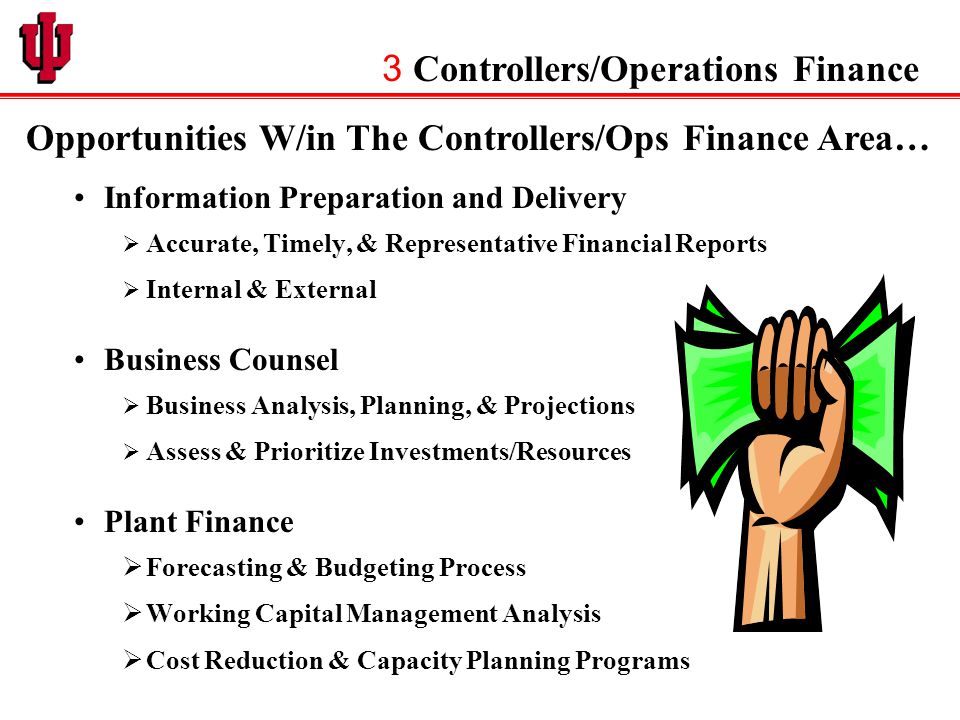 3 Controllers/Operations Finance

Opportunities W/in The Controllers/Ops Finance Area…

• Information Preparation and Delivery
➢ Accurate, Timely, & Representative Financial Reports
➢ Internal & External

• Business Counsel
➢ Business Analysis, Planning, & Projections
➢ Assess & Prioritize Investments/Resources

• Plant Finance
➢ Forecasting & Budgeting Process
➢ Working Capital Management Analysis
➢ Cost Reduction & Capacity Planning Programs